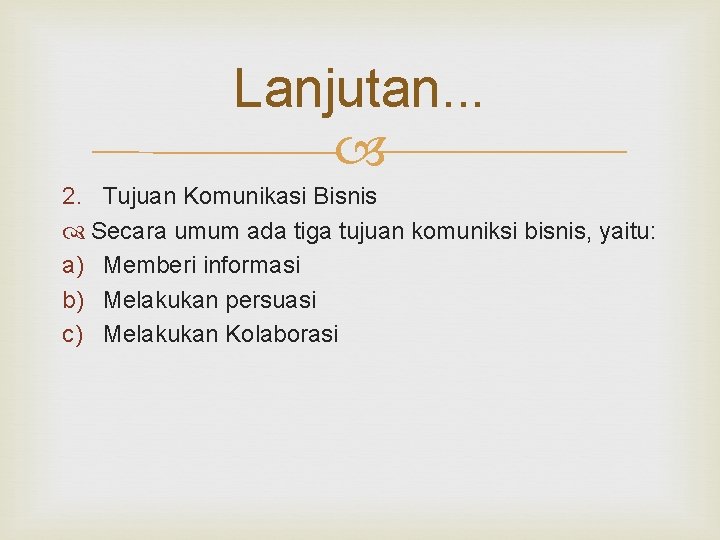 Lanjutan...

2. Tujuan Komunikasi Bisnis

Secara umum ada tiga tujuan komuniksi bisnis, yaitu:

a) Memberi informasi
b) Melakukan persuasi
c) Melakukan Kolaborasi